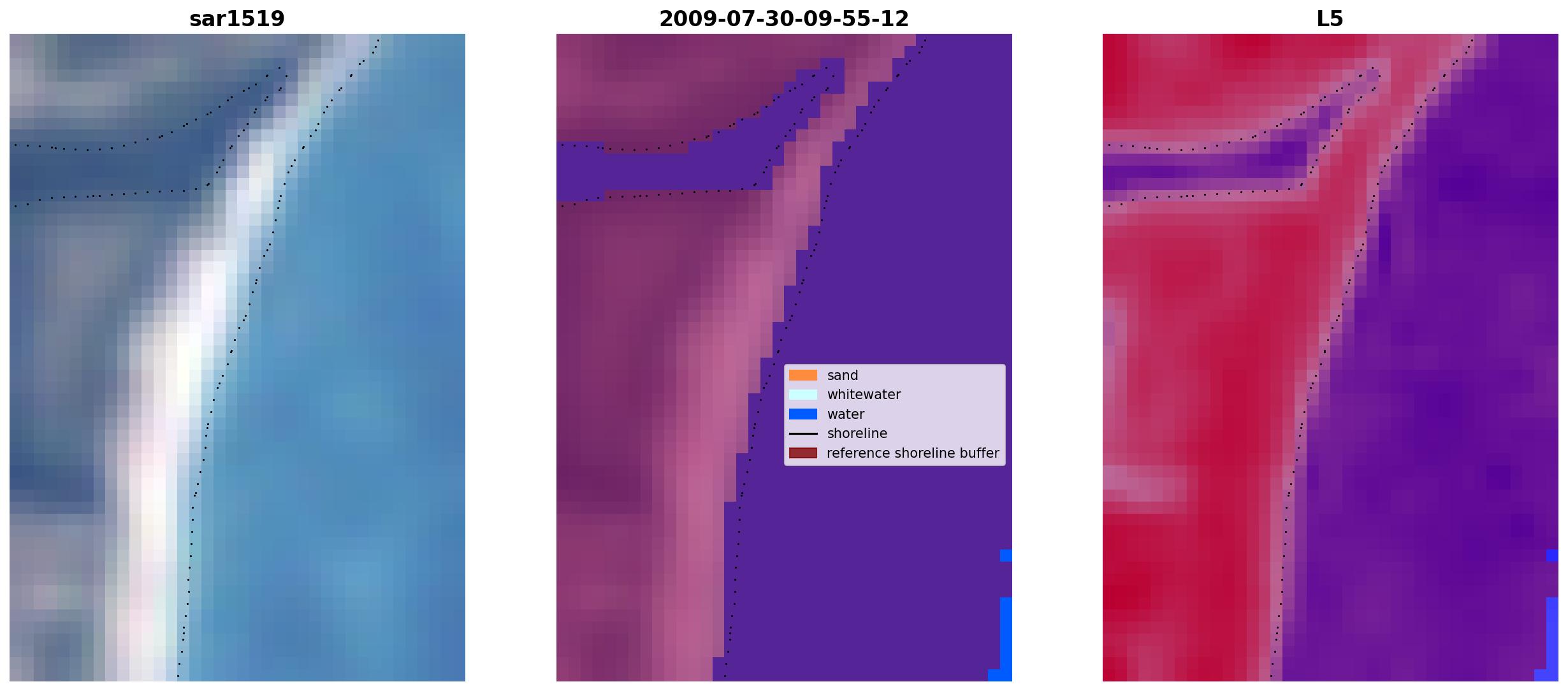 sar1519

2009-07-30-09-55-12

sand
whitewater
water
shoreline
reference shoreline buffer

L5